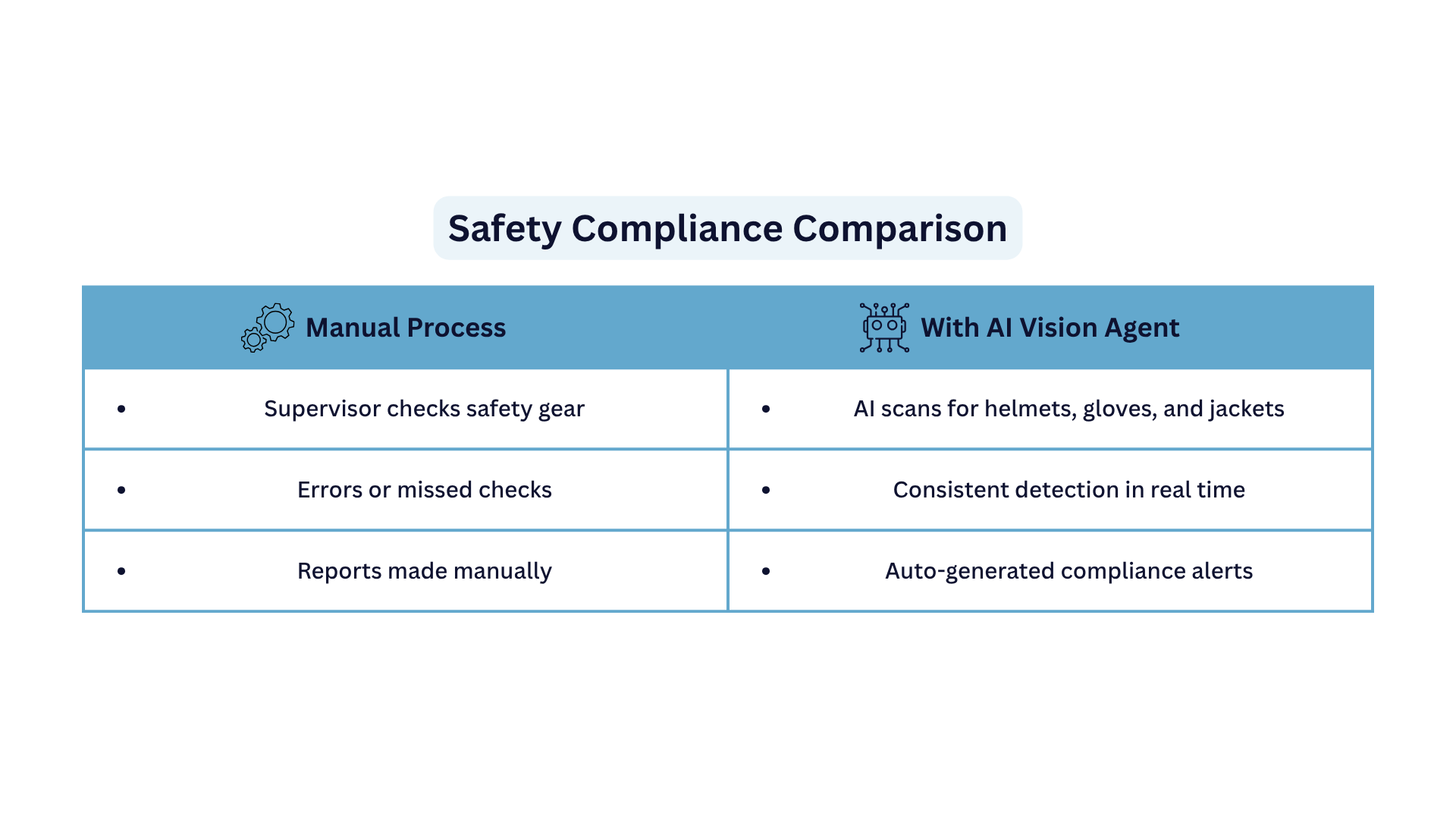 Safety Compliance Comparison

| Manual Process | With AI Vision Agent |
|---|---|
| • Supervisor checks safety gear | • AI scans for helmets, gloves, and jackets |
| • Errors or missed checks | • Consistent detection in real time |
| • Reports made manually | • Auto-generated compliance alerts |